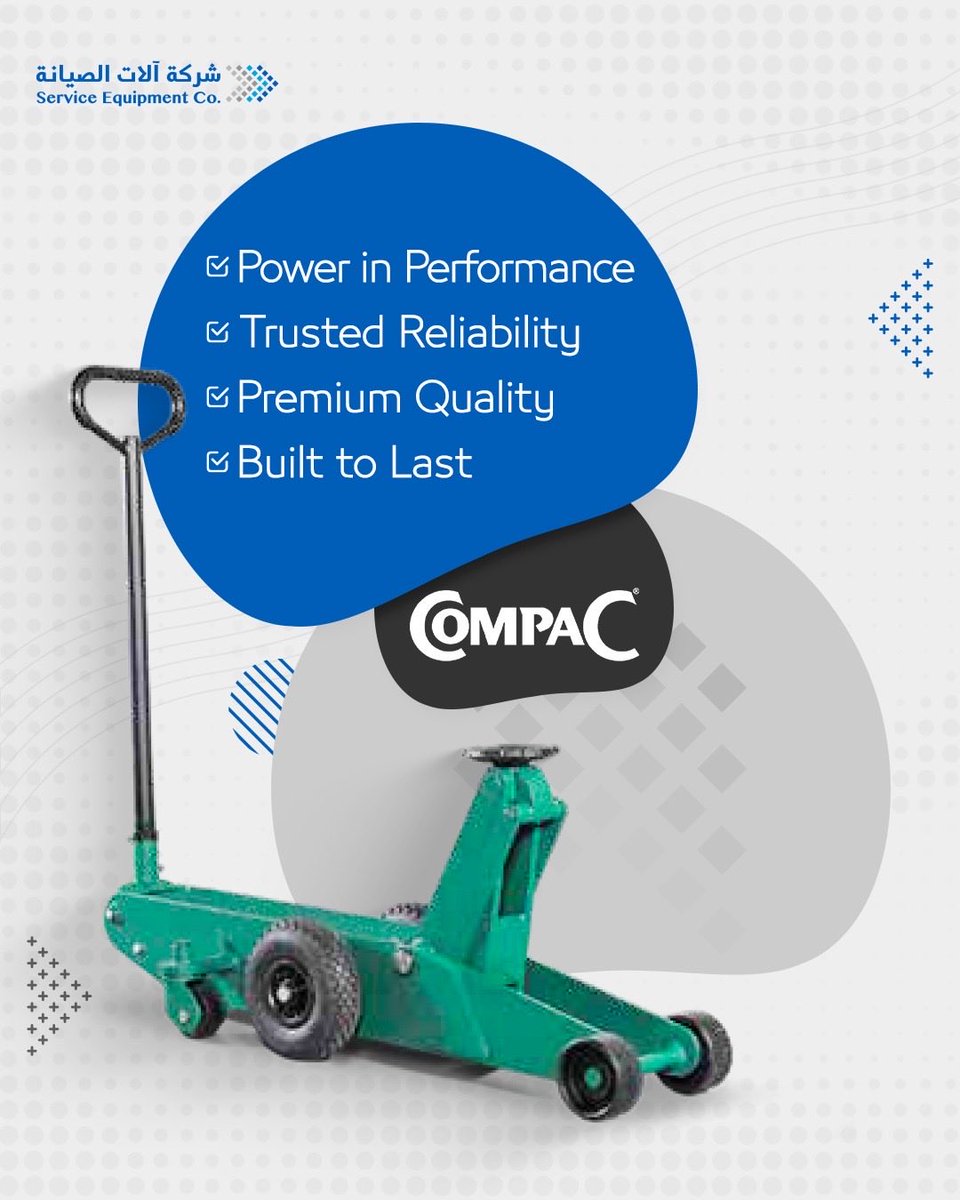 شركة آلات الصيانة
Service Equipment Co.

Power in Performance
Trusted Reliability
Premium Quality
Built to Last

COMPAC